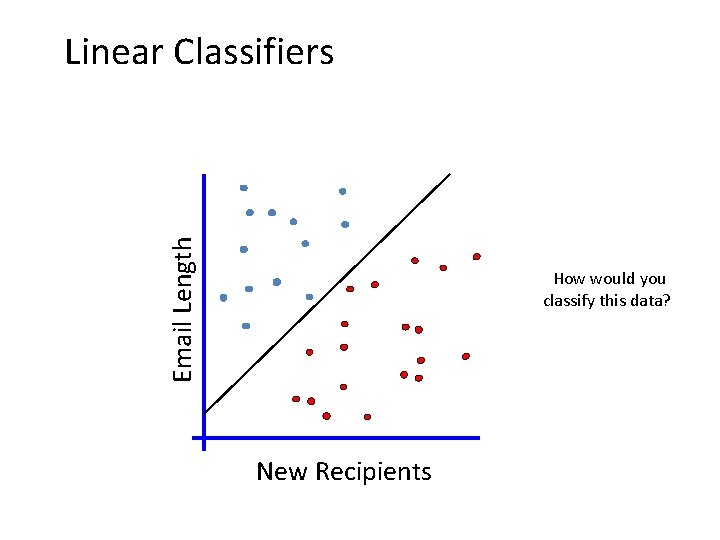 Linear Classifiers

Email Length

New Recipients

How would you classify this data?